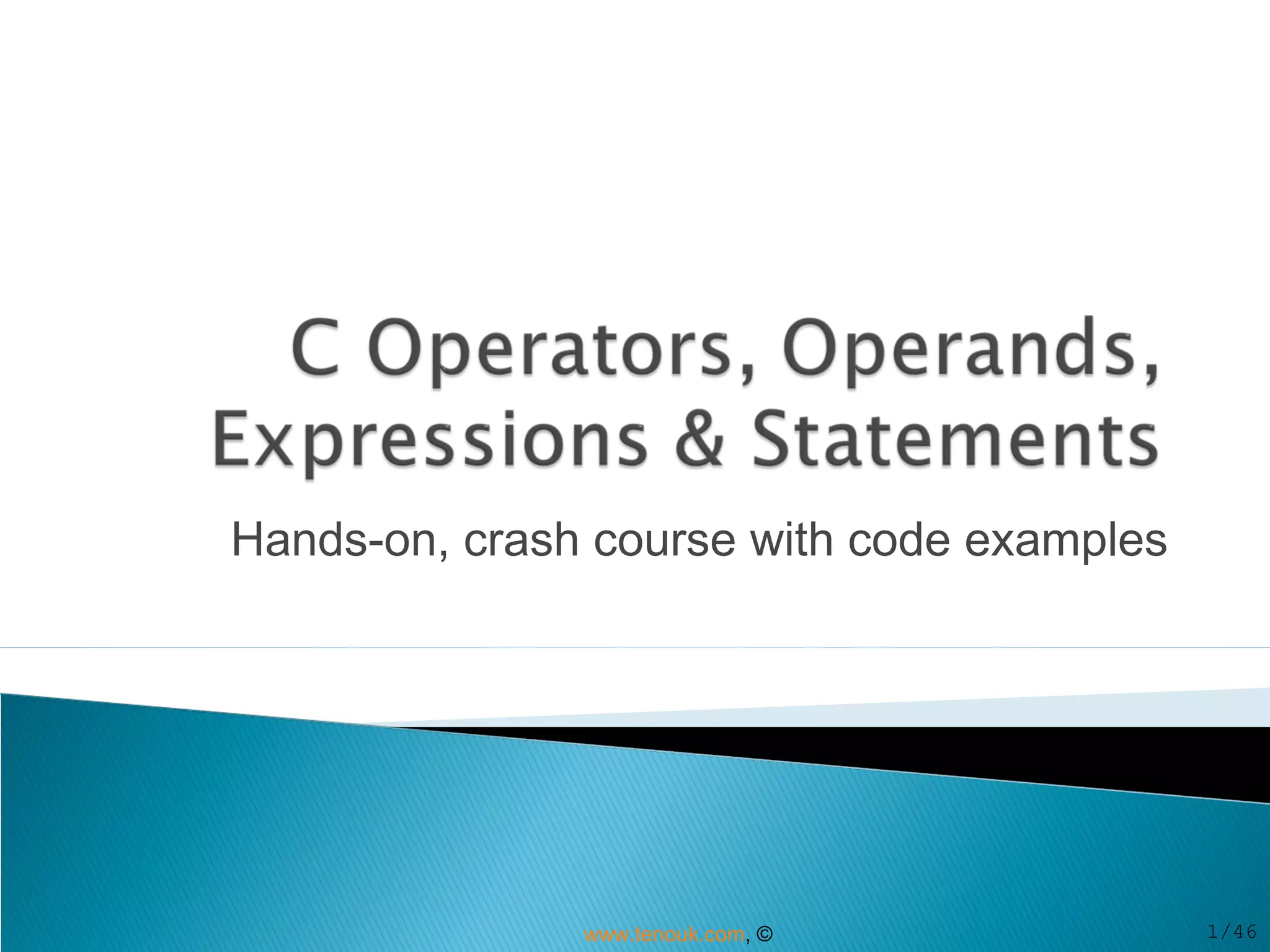 C Operators, Operands, Expressions & Statements

Hands-on, crash course with code examples

www.tenouk.com, ©

1/46